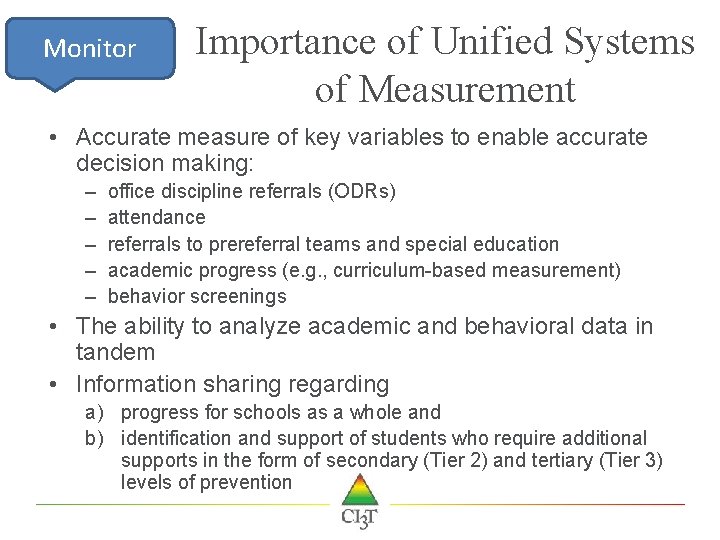 Monitor

Importance of Unified Systems of Measurement

• Accurate measure of key variables to enable accurate decision making:
– office discipline referrals (ODRs)
– attendance
– referrals to prereferral teams and special education
– academic progress (e.g., curriculum-based measurement)
– behavior screenings
• The ability to analyze academic and behavioral data in tandem
• Information sharing regarding
a) progress for schools as a whole and
b) identification and support of students who require additional supports in the form of secondary (Tier 2) and tertiary (Tier 3) levels of prevention

CI3T